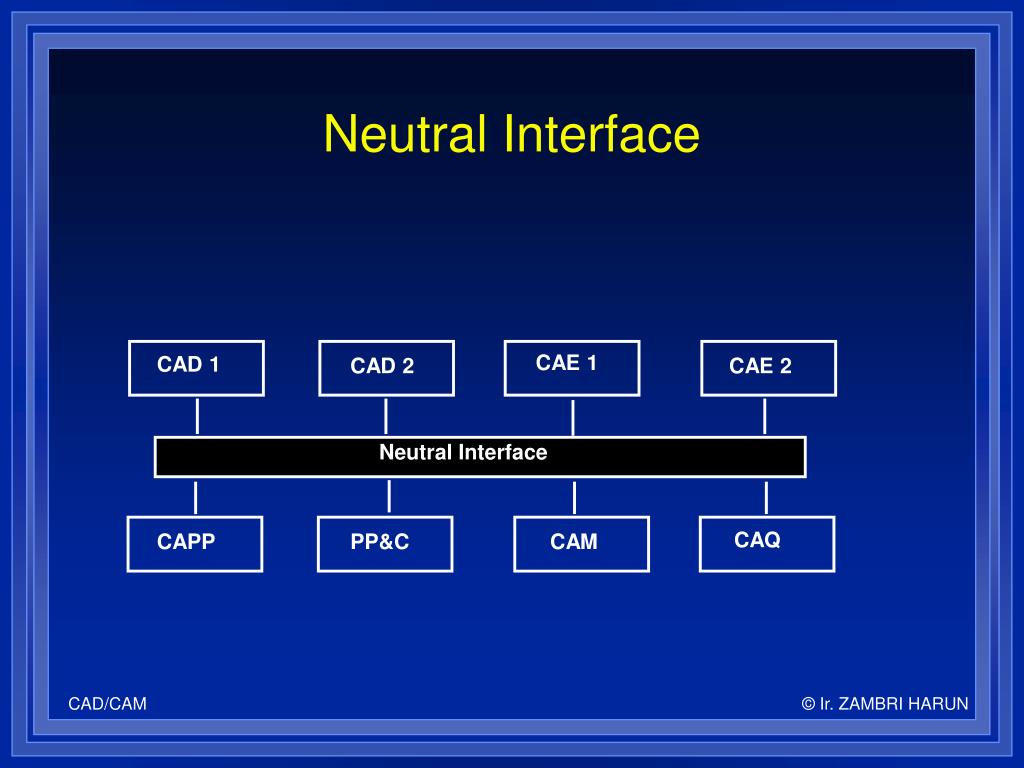 Neutral Interface

CAD 1
CAD 2
CAE 1
CAE 2

Neutral Interface

CAPP
PP&C
CAM
CAQ

CAD/CAM

© Ir. ZAMBRI HARUN